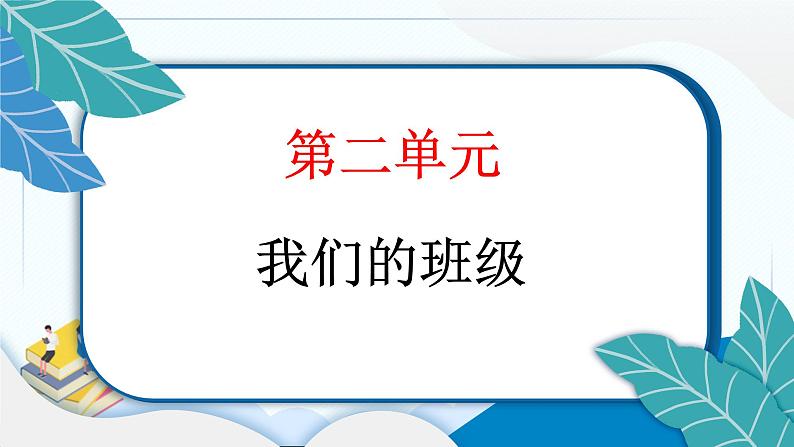 第二单元

我们的班级